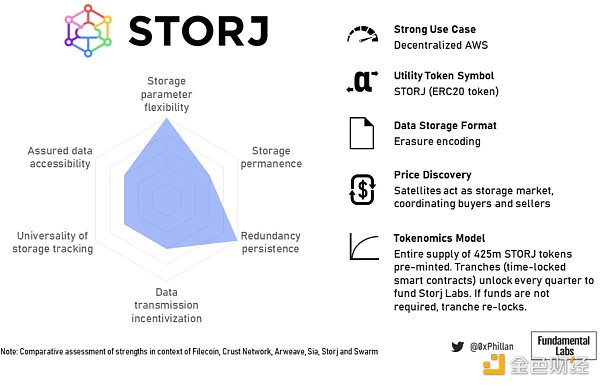 STORJ

Storage parameter flexibility

Storage permanence

Redundancy persistence

Data transmission incentivization

Universality of storage tracking

Assured data accessibility

Strong Use Case
Decentralized AWS

Utility Token Symbol
STORJ (ERC20 token)

Data Storage Format
Erasure encoding

Price Discovery
Satellites act as storage market, coordinating buyers and sellers

Tokenomics Model
Entire supply of 425m STORJ tokens pre-minted. Tranches (time-locked smart contracts) unlock every quarter to fund Storj Labs. If funds are not required, tranche re-locks.

Note: Comparative assessment of strengths in context of Filecoin, Crust Network, Arweave, Sia, Storj and Swarm

@0xPhillan

Fundamental Labs

金色财经